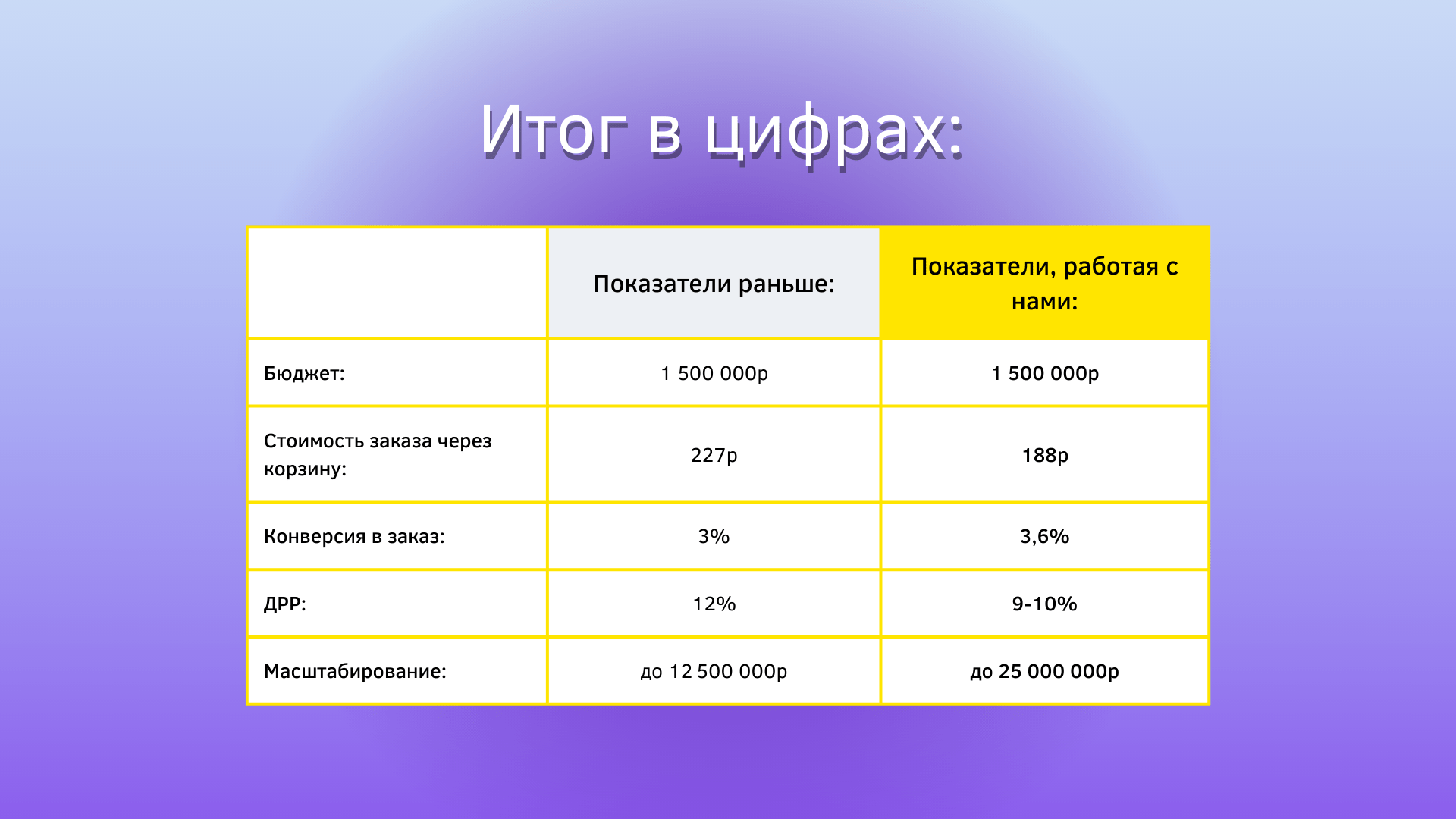 Итог в цифрах:

| | Показатели раньше: | Показатели, работая с нами: |
|---|---|---|
| Бюджет: | 1 500 000р | 1 500 000р |
| Стоимость заказа через корзину: | 227р | 188р |
| Конверсия в заказ: | 3% | 3,6% |
| ДРР: | 12% | 9-10% |
| Масштабирование: | до 12 500 000р | до 25 000 000р |